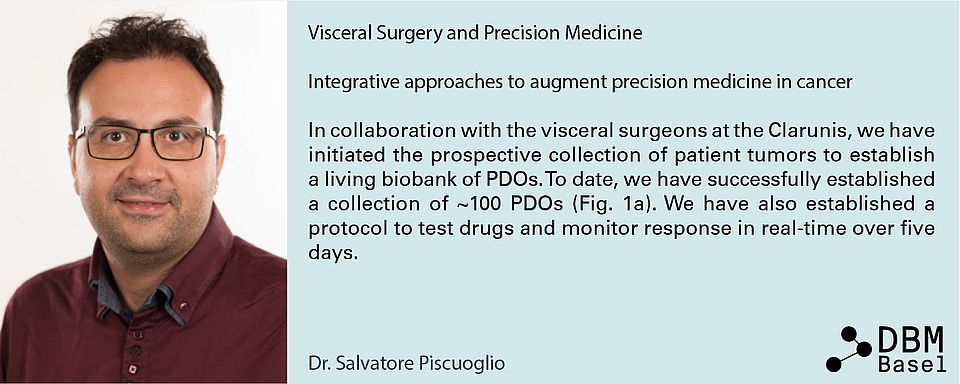 Visceral Surgery and Precision Medicine

Integrative approaches to augment precision medicine in cancer

In collaboration with the visceral surgeons at the Clarunis, we have initiated the prospective collection of patient tumors to establish a living biobank of PDOs. To date, we have successfully established a collection of ~100 PDOs (Fig. 1a). We have also established a protocol to test drugs and monitor response in real-time over five days.

Dr. Salvatore Piscuoglio

DBM
Basel